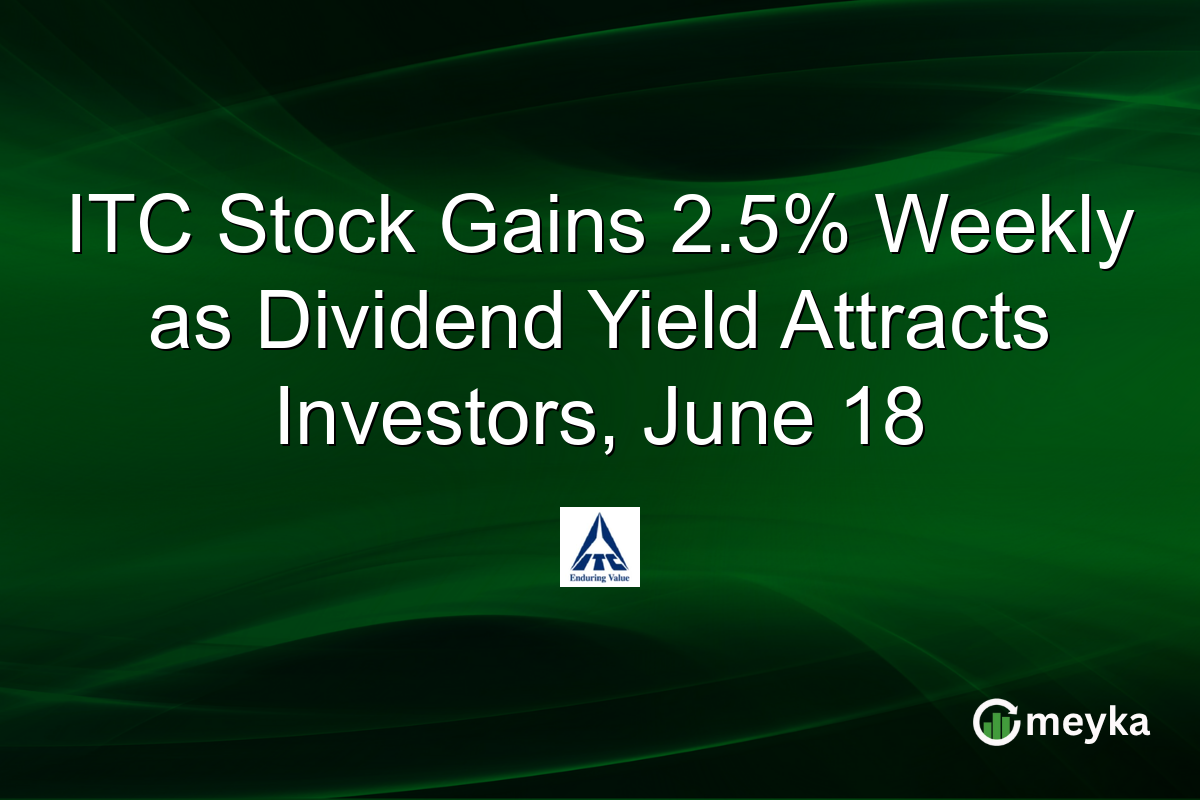 ITC Stock Gains 2.5% Weekly as Dividend Yield Attracts Investors, June 18

ITC
Enduring Value

meyka